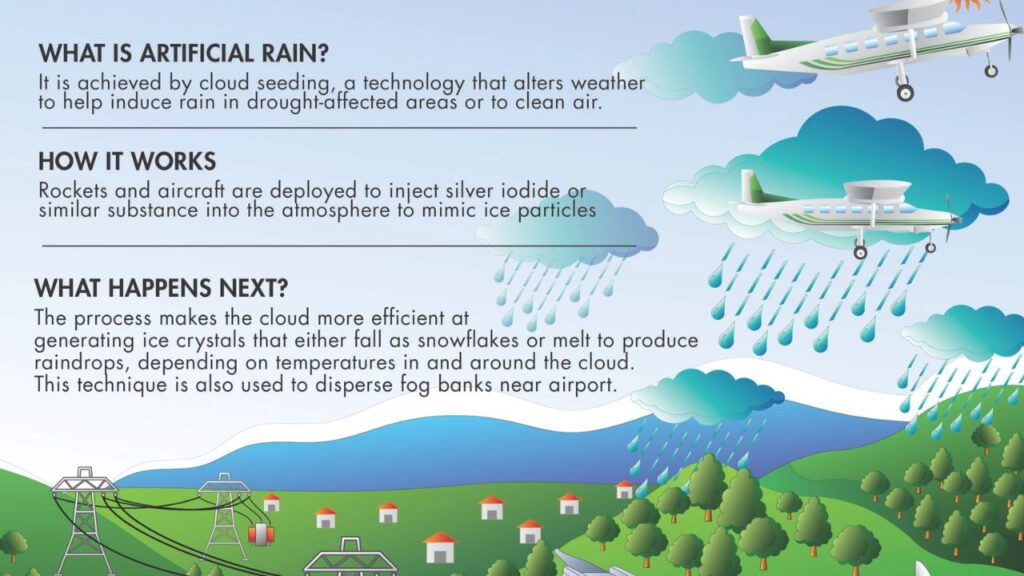 WHAT IS ARTIFICIAL RAIN?

It is achieved by cloud seeding, a technology that alters weather to help induce rain in drought-affected areas or to clean air.

HOW IT WORKS

Rockets and aircraft are deployed to inject silver iodide or similar substance into the atmosphere to mimic ice particles

WHAT HAPPENS NEXT?

The prrocess makes the cloud more efficient at generating ice crystals that either fall as snowflakes or melt to produce raindrops, depending on temperatures in and around the cloud. This technique is also used to disperse fog banks near airport.